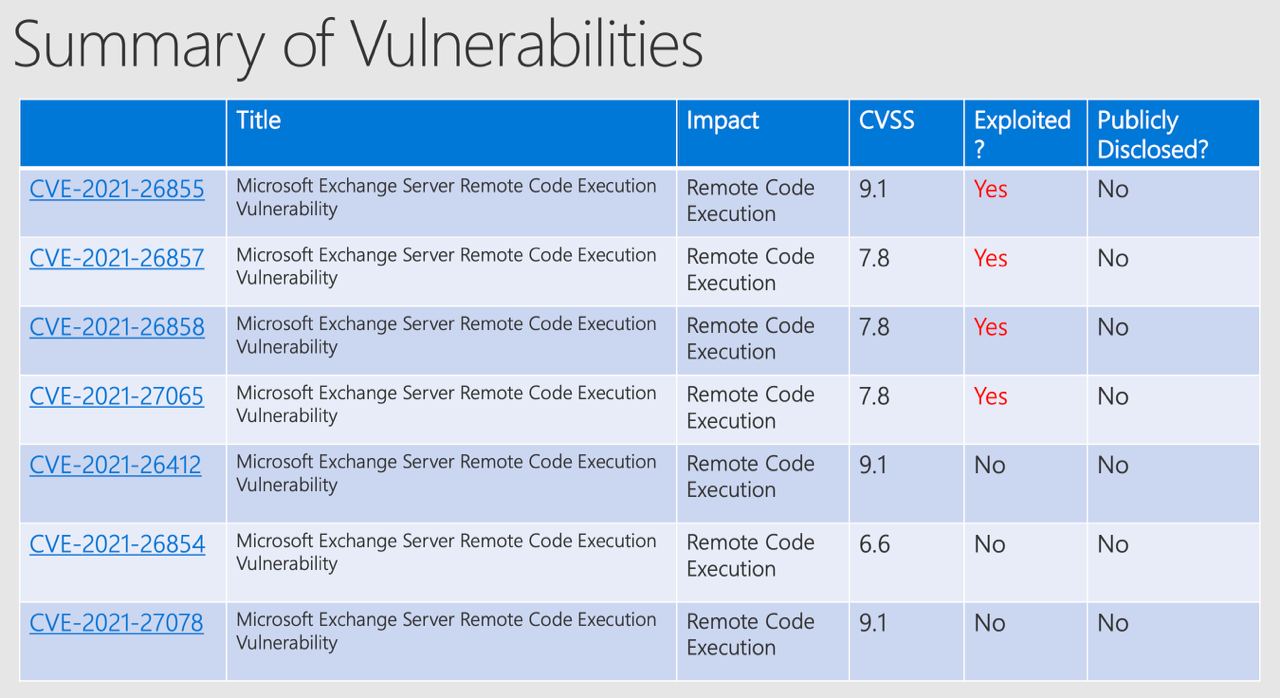 Summary of Vulnerabilities

| | Title | Impact | CVSS | Exploited ? | Publicly Disclosed? |
|---|---|---|---|---|---|
| CVE-2021-26855 | Microsoft Exchange Server Remote Code Execution Vulnerability | Remote Code Execution | 9.1 | Yes | No |
| CVE-2021-26857 | Microsoft Exchange Server Remote Code Execution Vulnerability | Remote Code Execution | 7.8 | Yes | No |
| CVE-2021-26858 | Microsoft Exchange Server Remote Code Execution Vulnerability | Remote Code Execution | 7.8 | Yes | No |
| CVE-2021-27065 | Microsoft Exchange Server Remote Code Execution Vulnerability | Remote Code Execution | 7.8 | Yes | No |
| CVE-2021-26412 | Microsoft Exchange Server Remote Code Execution Vulnerability | Remote Code Execution | 9.1 | No | No |
| CVE-2021-26854 | Microsoft Exchange Server Remote Code Execution Vulnerability | Remote Code Execution | 6.6 | No | No |
| CVE-2021-27078 | Microsoft Exchange Server Remote Code Execution Vulnerability | Remote Code Execution | 9.1 | No | No |